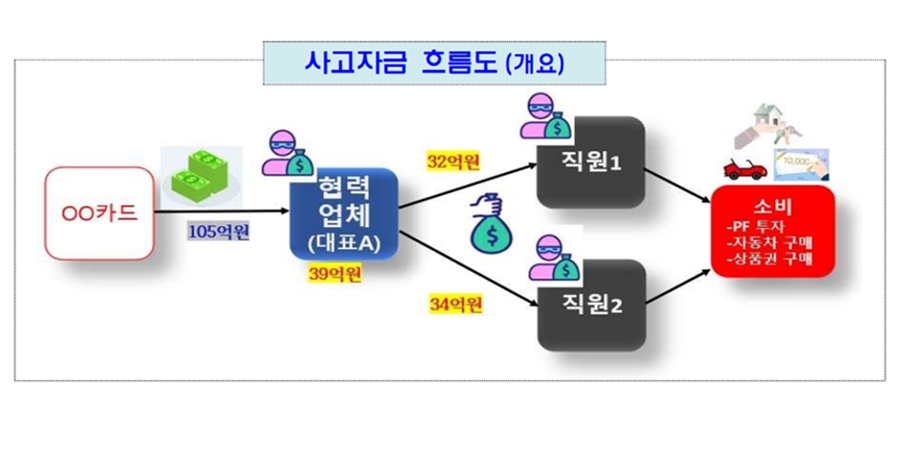 사고자금 흐름도 (개요)

OO카드

105억원

협력 업체 (대표A)

39억원

32억원

34억원

직원1

직원2

10,000

소비
-PF 투자
-자동차 구매
-상품권 구매